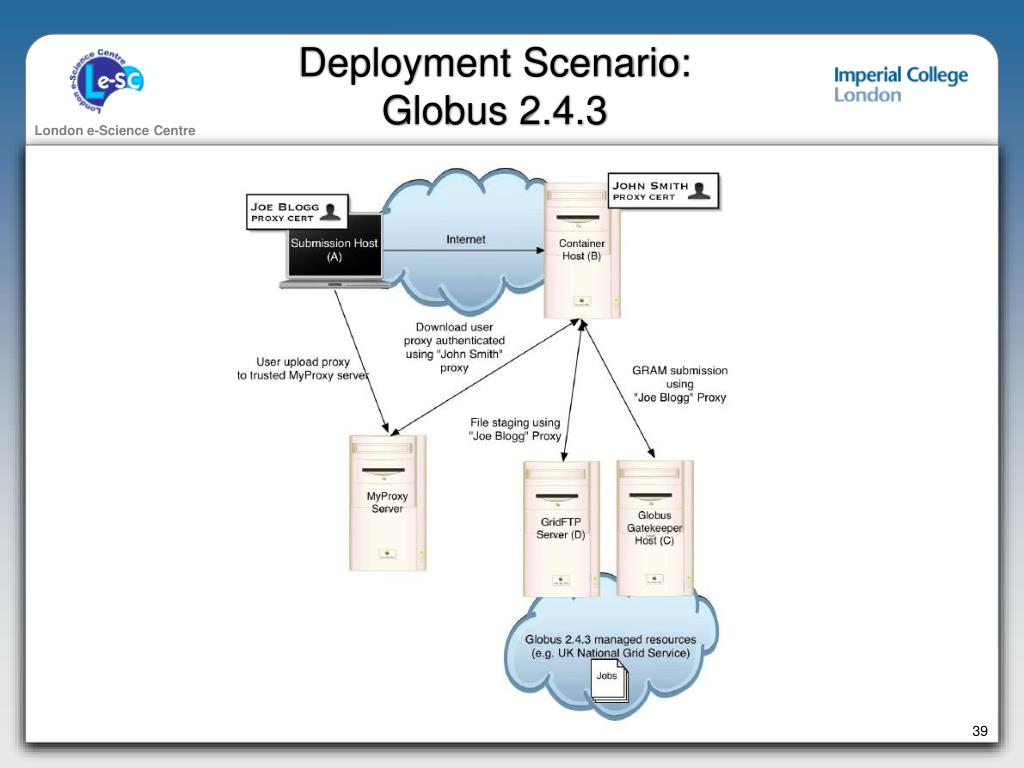 London e-Science Centre
Le-SC

London e-Science Centre

Deployment Scenario:
Globus 2.4.3

Imperial College
London

JOE BLOGG
PROXY CERT

Submission Host
(A)

Internet

JOHN SMITH
PROXY CERT

Container
Host (B)

Download user
proxy authenticated
using "John Smith"
proxy

User upload proxy
to trusted MyProxy server

GRAM submission
using
"Joe Blogg" Proxy

File staging using
"Joe Blogg" Proxy

MyProxy
Server

GridFTP
Server (D)

Globus
Gatekeeper
Host (C)

Globus 2.4.3 managed resources
(e.g. UK National Grid Service)

Jobs

39